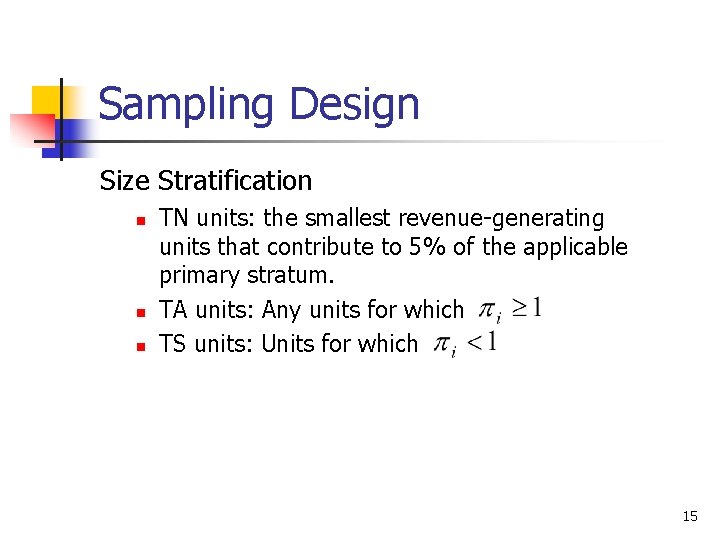 Sampling Design

Size Stratification

- TN units: the smallest revenue-generating units that contribute to 5% of the applicable primary stratum.
- TA units: Any units for which $\pi_i \geq 1$
- TS units: Units for which $\pi_i < 1$

15